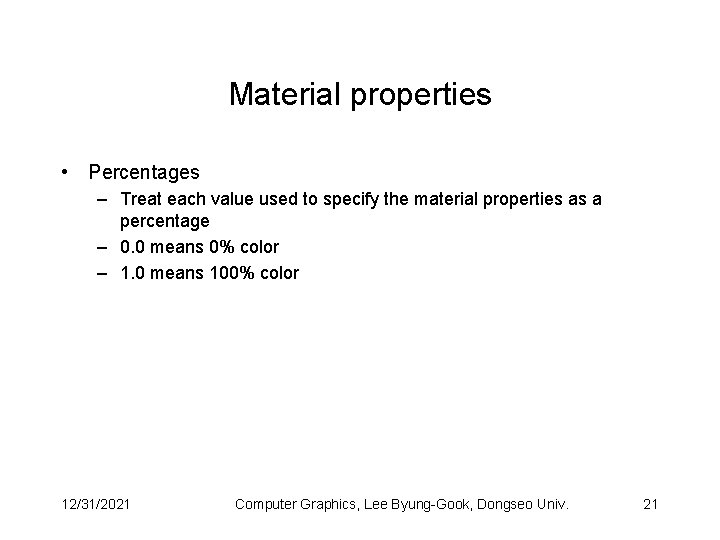 Material properties

• Percentages
  – Treat each value used to specify the material properties as a percentage
  – 0.0 means 0% color
  – 1.0 means 100% color

12/31/2021 Computer Graphics, Lee Byung-Gook, Dongseo Univ. 21